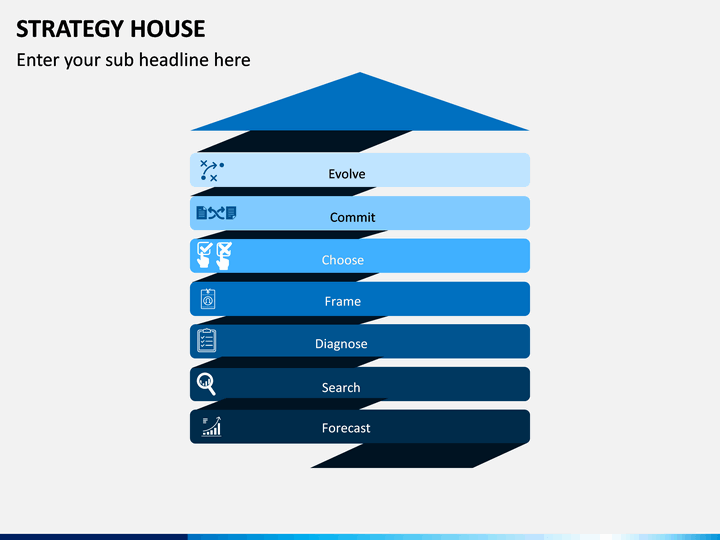 STRATEGY HOUSE
Enter your sub headline here

Evolve
Commit
Choose
Frame
Diagnose
Search
Forecast